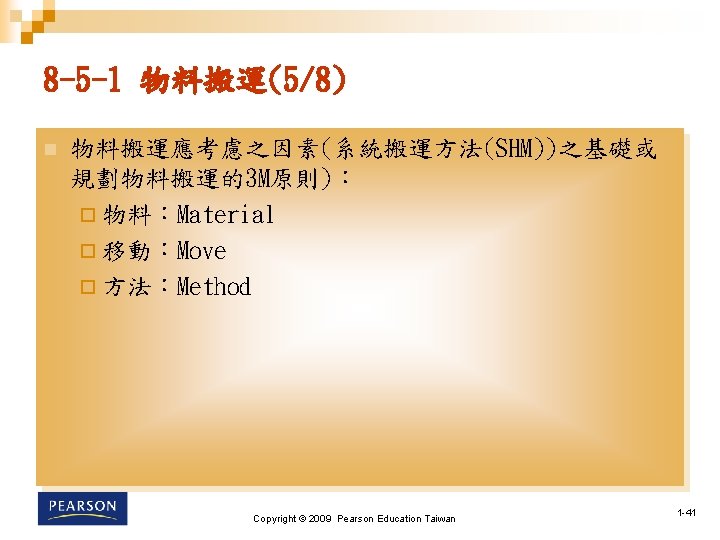 8-5-1 物料搬運(5/8)

物料搬運應考慮之因素(系統搬運方法(SHM))之基礎或規劃物料搬運的3M原則)：

物料：Material

移動：Move

方法：Method

PEARSON

Copyright © 2009 Pearson Education Taiwan

1-41